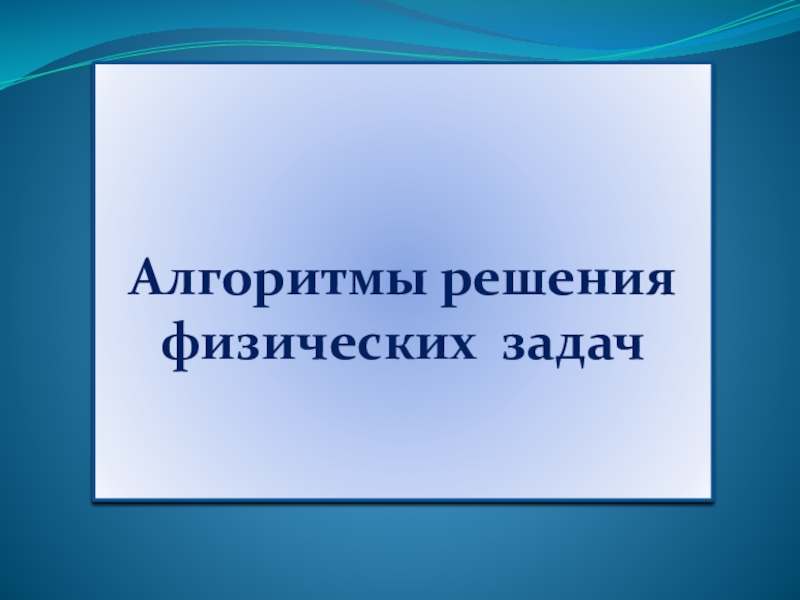 Алгоритмы решения физических задач